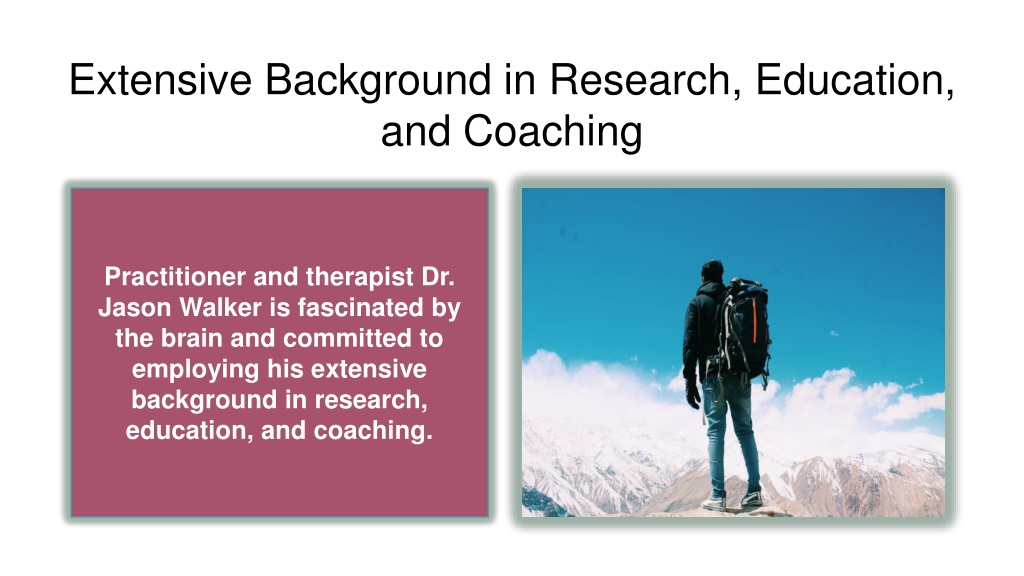 Extensive Background in Research, Education, and Coaching

Practitioner and therapist Dr. Jason Walker is fascinated by the brain and committed to employing his extensive background in research, education, and coaching.